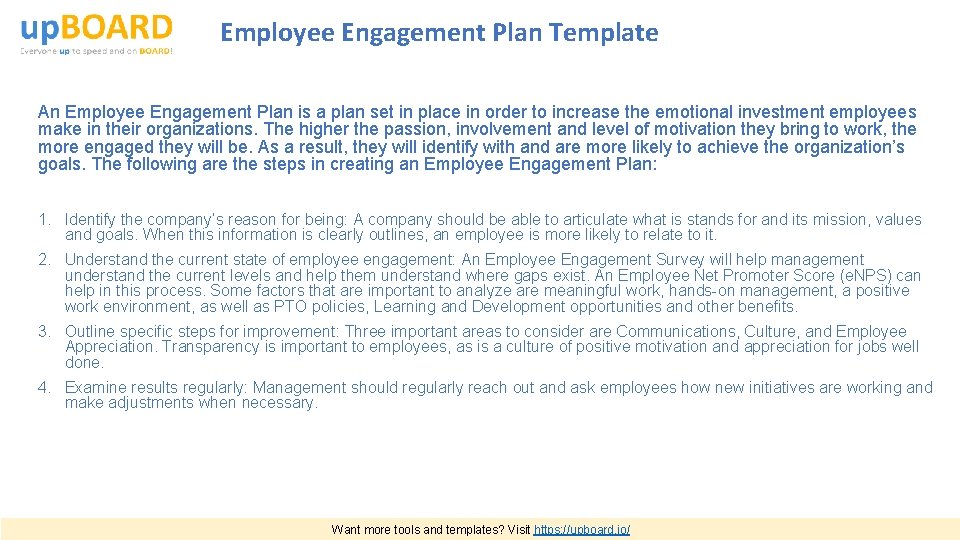 upBOARD
Everyone up to speed and on BOARD!

Employee Engagement Plan Template

An Employee Engagement Plan is a plan set in place in order to increase the emotional investment employees make in their organizations. The higher the passion, involvement and level of motivation they bring to work, the more engaged they will be. As a result, they will identify with and are more likely to achieve the organization's goals. The following are the steps in creating an Employee Engagement Plan:

1. Identify the company's reason for being: A company should be able to articulate what is stands for and its mission, values and goals. When this information is clearly outlines, an employee is more likely to relate to it.
2. Understand the current state of employee engagement: An Employee Engagement Survey will help management understand the current levels and help them understand where gaps exist. An Employee Net Promoter Score (eNPS) can help in this process. Some factors that are important to analyze are meaningful work, hands-on management, a positive work environment, as well as PTO policies, Learning and Development opportunities and other benefits.
3. Outline specific steps for improvement: Three important areas to consider are Communications, Culture, and Employee Appreciation. Transparency is important to employees, as is a culture of positive motivation and appreciation for jobs well done.
4. Examine results regularly: Management should regularly reach out and ask employees how new initiatives are working and make adjustments when necessary.

Want more tools and templates? Visit https://upboard.io/